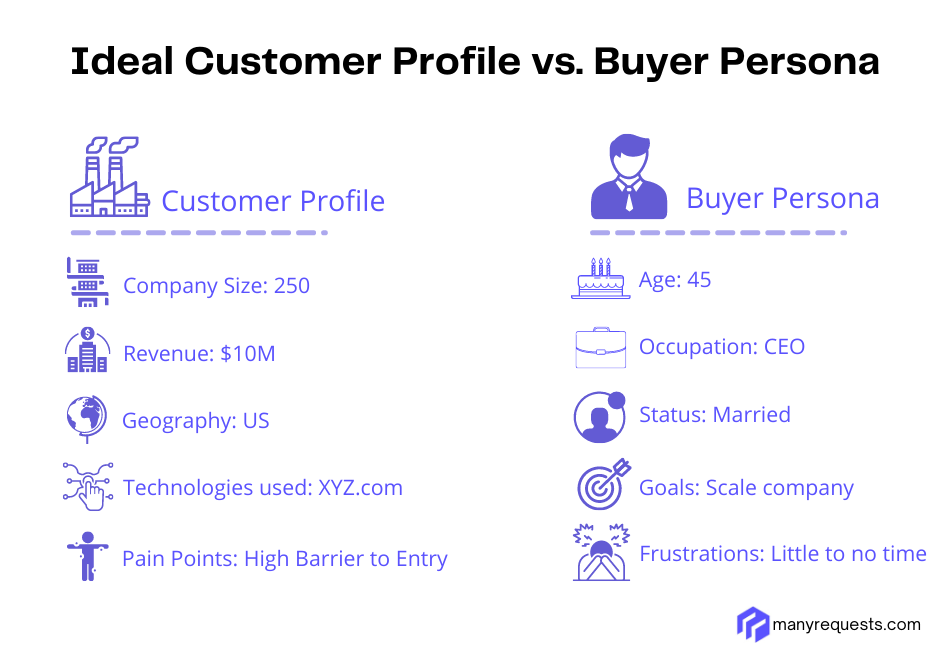 Ideal Customer Profile vs. Buyer Persona

Customer Profile

Company Size: 250

Revenue: $10M

Geography: US

Technologies used: XYZ.com

Pain Points: High Barrier to Entry

Buyer Persona

Age: 45

Occupation: CEO

Status: Married

Goals: Scale company

Frustrations: Little to no time

manyrequests.com